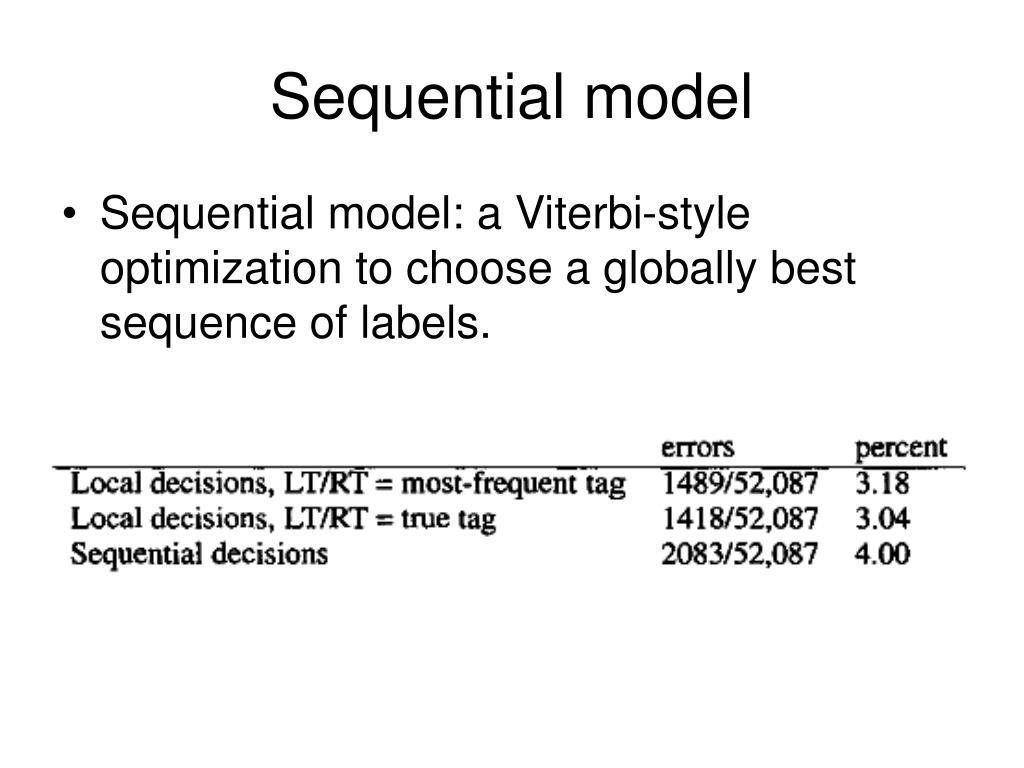 Sequential model

• Sequential model: a Viterbi-style optimization to choose a globally best sequence of labels.

| | errors | percent |
|---|---|---|
| Local decisions, LT/RT = most-frequent tag | 1489/52,087 | 3.18 |
| Local decisions, LT/RT = true tag | 1418/52,087 | 3.04 |
| Sequential decisions | 2083/52,087 | 4.00 |